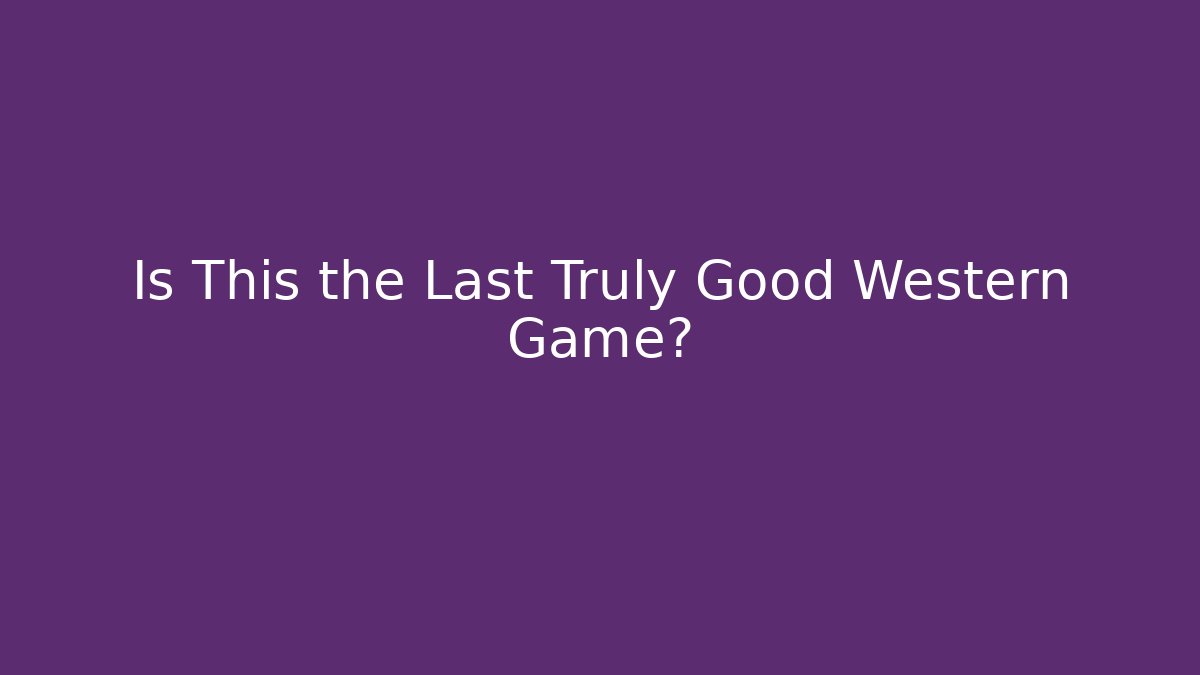 Is This the Last Truly Good Western Game?